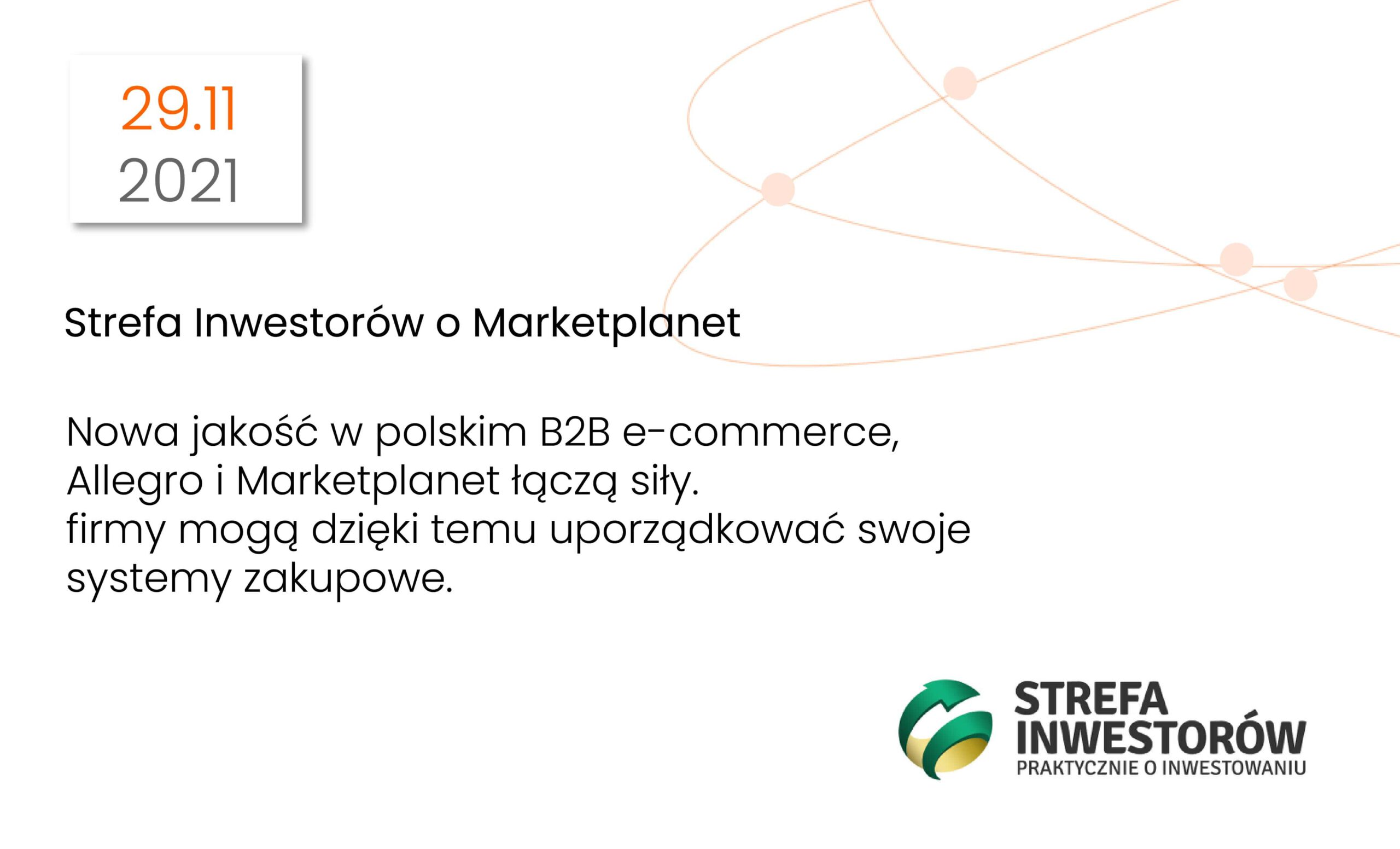 29.11
2021

Strefa Inwestorów o Marketplanet

Nowa jakość w polskim B2B e-commerce, Allegro i Marketplanet łączą siły. firmy mogą dzięki temu uporządkować swoje systemy zakupowe.

STREFA
INWESTORÓW
PRAKTYCZNIE O INWESTOWANIU